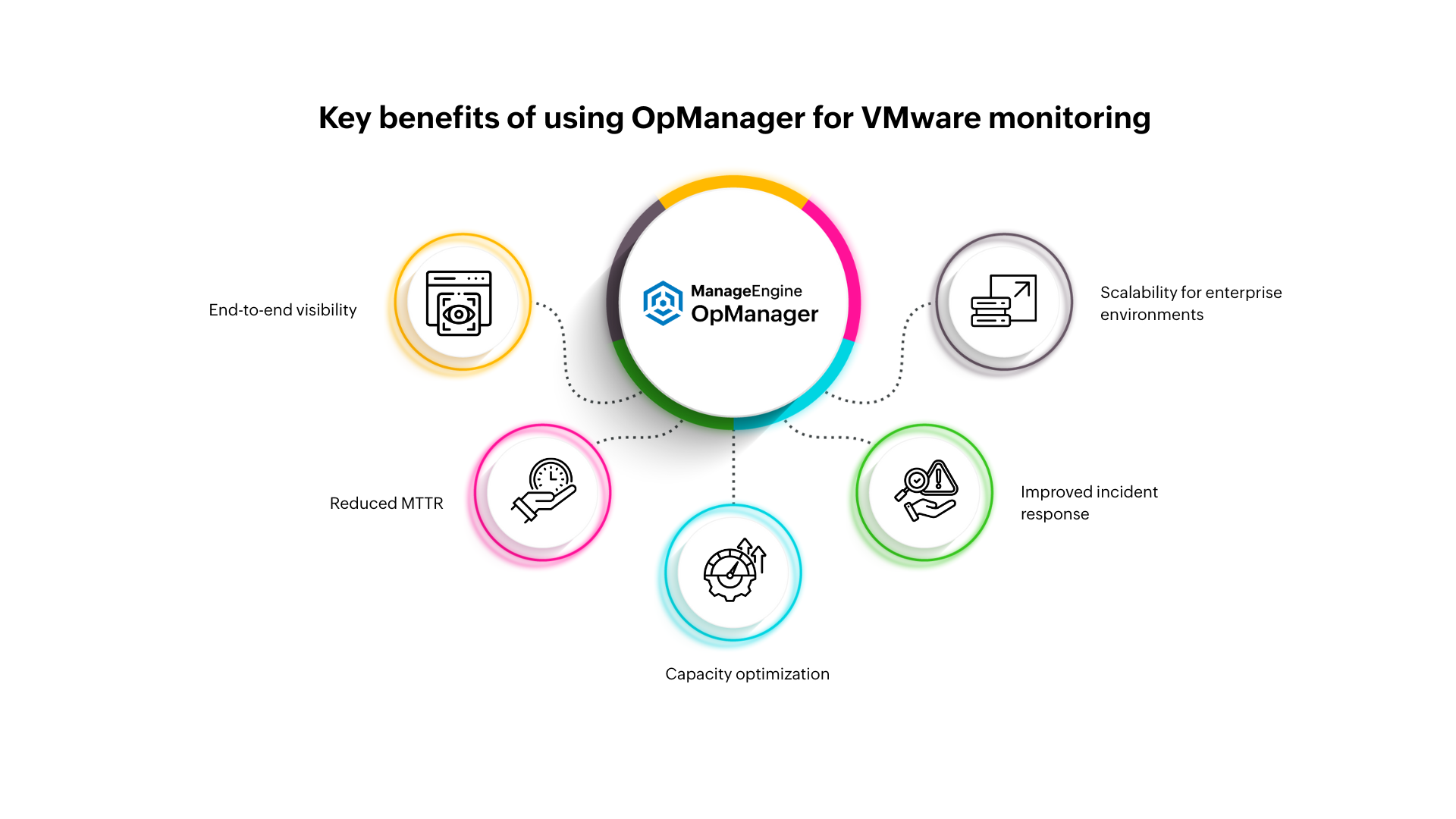 Key benefits of using OpManager for VMware monitoring

ManageEngine
OpManager

End-to-end visibility

Scalability for enterprise environments

Reduced MTTR

Improved incident response

Capacity optimization